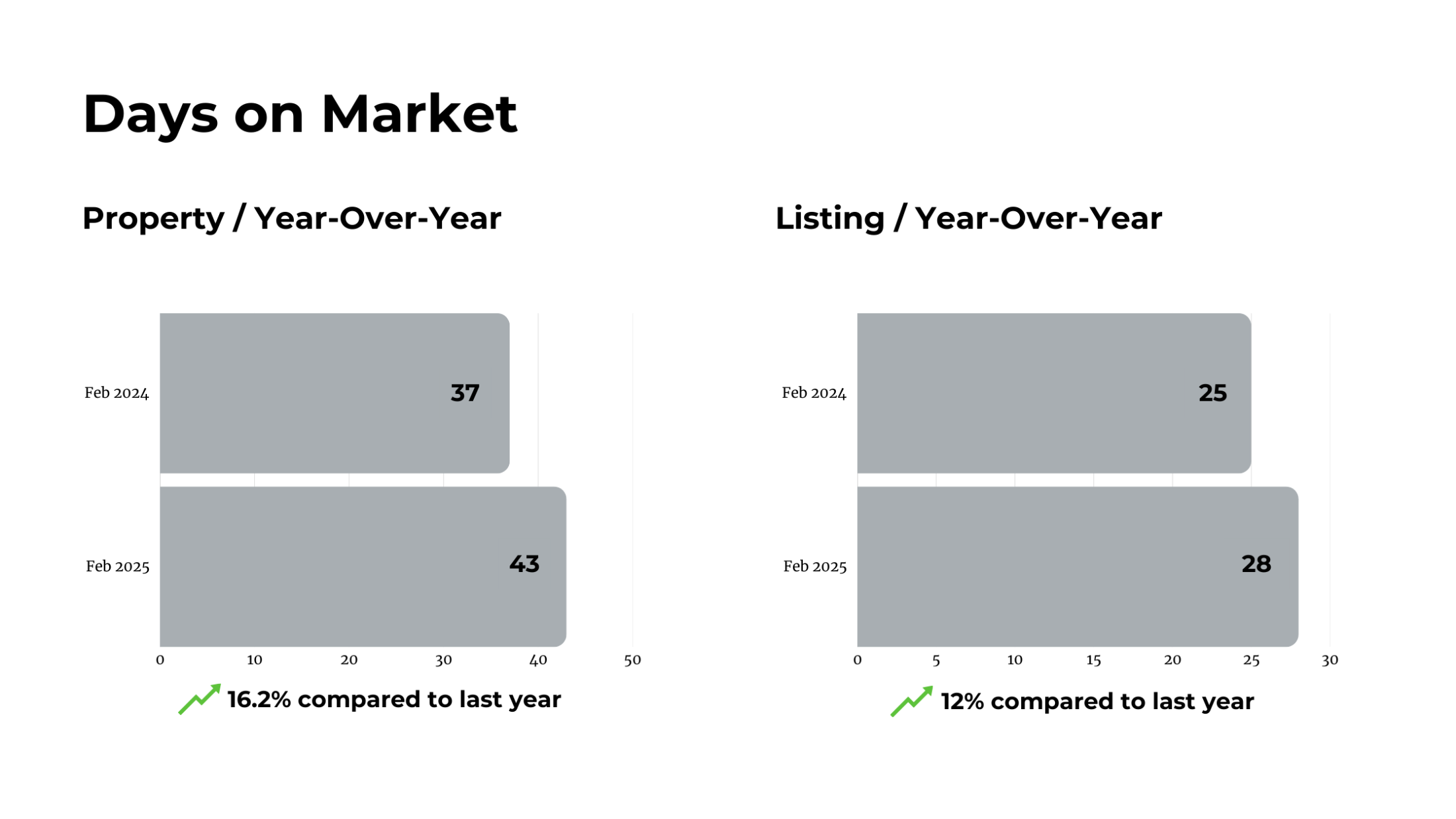 Days on Market

Property / Year-Over-Year

Feb 2024
37
Feb 2025
43
0 10 20 30 40 50

16.2% compared to last year

Listing / Year-Over-Year

Feb 2024
25
Feb 2025
28
0 5 10 15 20 25 30

12% compared to last year